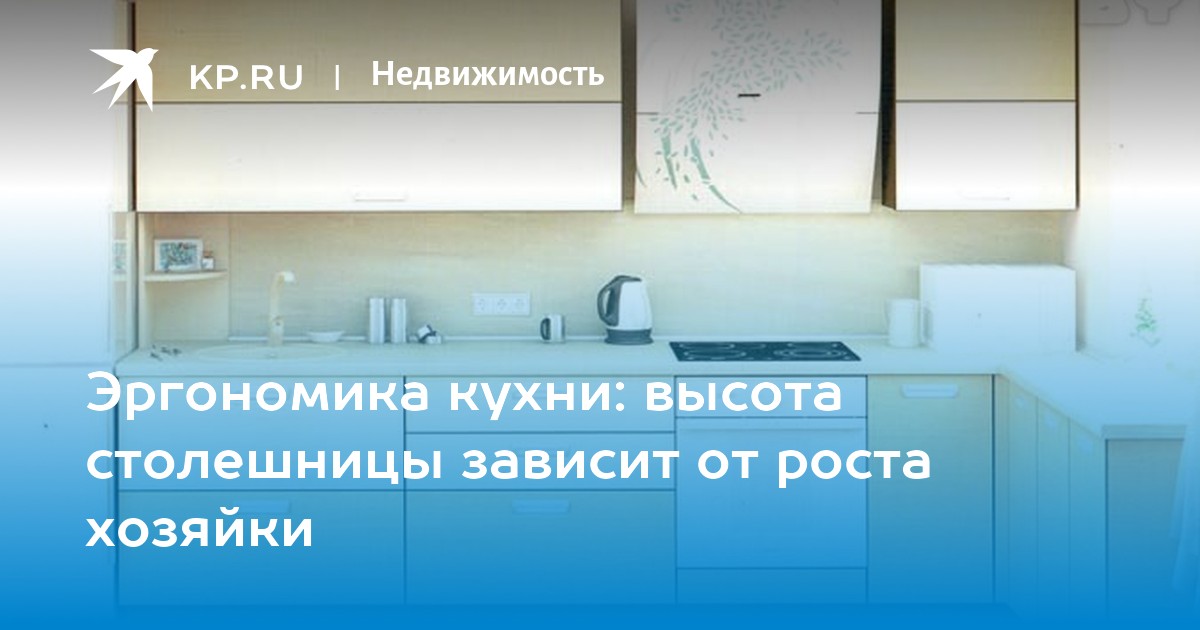 KP.RU | Недвижимость

Эргономика кухни: высота столешницы зависит от роста хозяйки